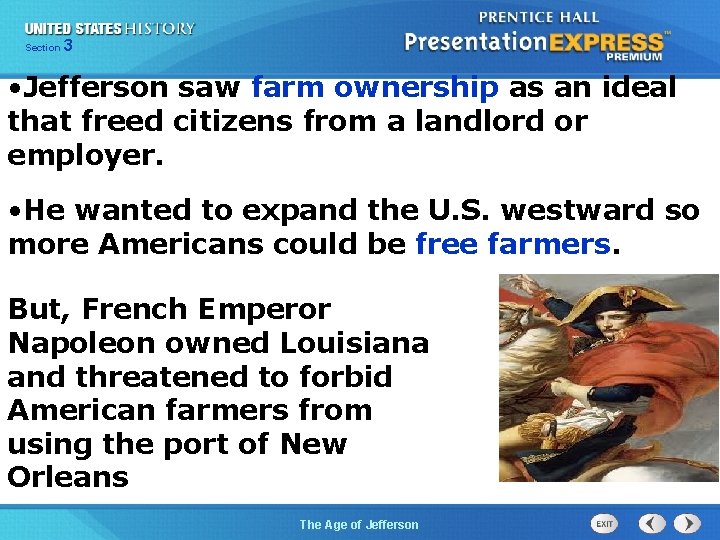 UNITED STATES HISTORY
Section 3

PRENTICE HALL
PresentationEXPRESS™
PREMIUM

•Jefferson saw farm ownership as an ideal that freed citizens from a landlord or employer.

•He wanted to expand the U.S. westward so more Americans could be free farmers.

But, French Emperor Napoleon owned Louisiana and threatened to forbid American farmers from using the port of New Orleans

The Age of Jefferson

EXIT